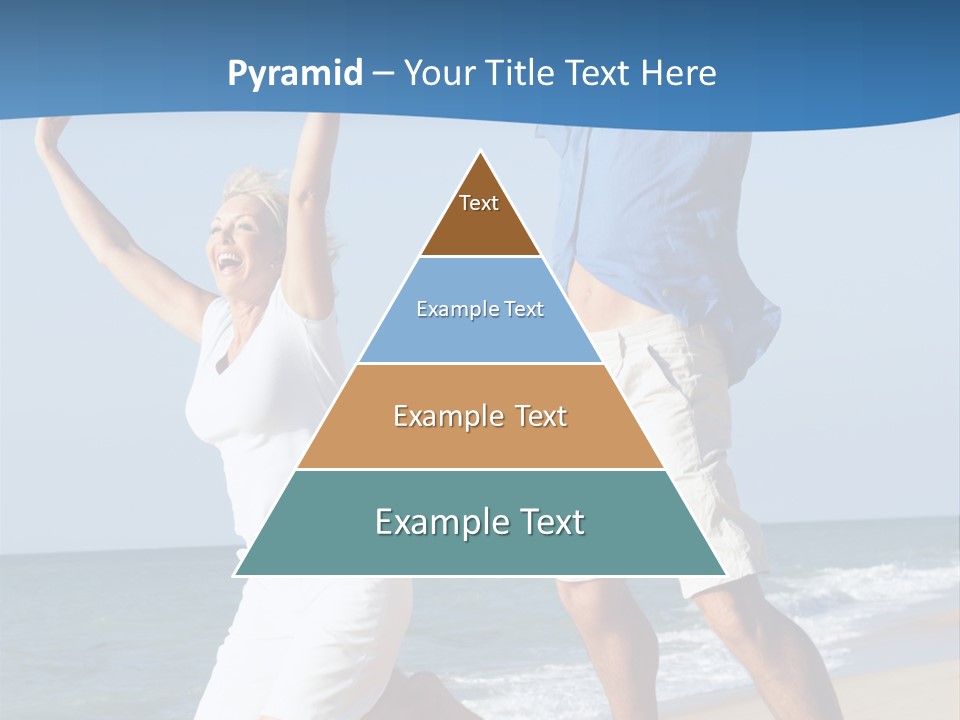 Pyramid – Your Title Text Here

Text

Example Text

Example Text

Example Text